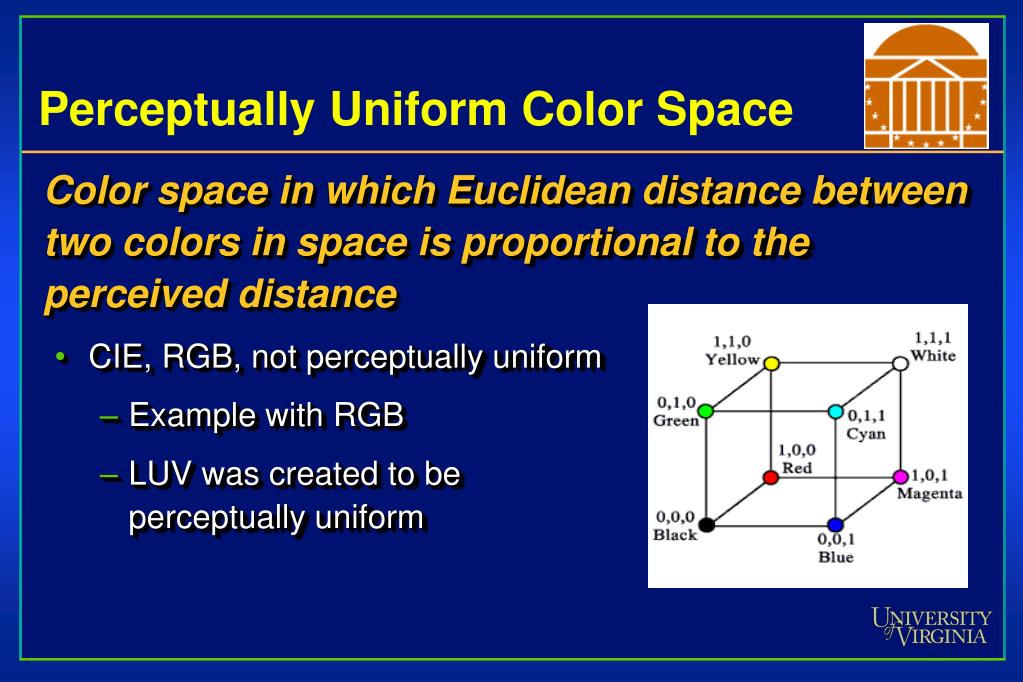 Perceptually Uniform Color Space

Color space in which Euclidean distance between two colors in space is proportional to the perceived distance

• CIE, RGB, not perceptually uniform

– Example with RGB

– LUV was created to be perceptually uniform

1,1,0
Yellow

1,1,1
White

0,1,0
Green

0,1,1
Cyan

1,0,0
Red

1,0,1
Magenta

0,0,0
Black

0,0,1
Blue

UNIVERSITY of VIRGINIA